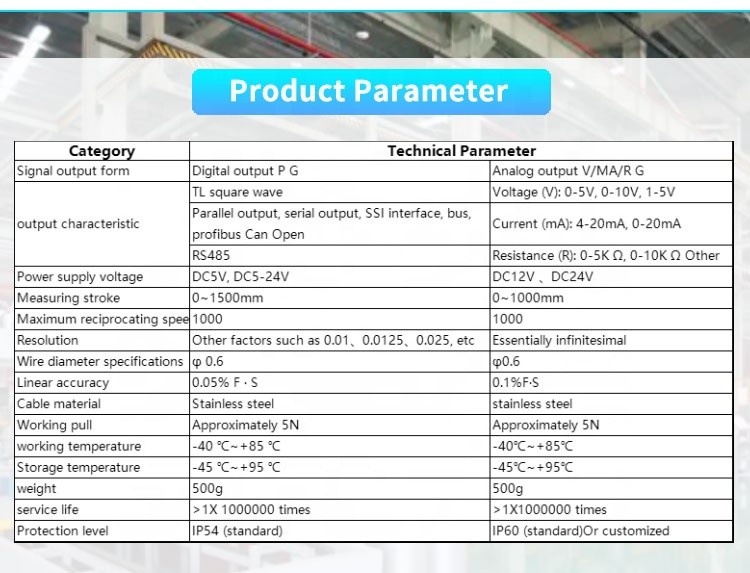 Product Parameter

| Category | Technical Parameter | |
|---|---|---|
| Signal output form | Digital output P G | Analog output V/MA/R G |
| output characteristic | TL square wave | Voltage (V): 0-5V, 0-10V, 1-5V |
| | Parallel output, serial output, SSI interface, bus, profibus Can Open | Current (mA): 4-20mA, 0-20mA |
| | RS485 | Resistance (R): 0-5K Ω, 0-10K Ω Other |
| Power supply voltage | DC5V, DC5-24V | DC12V 、DC24V |
| Measuring stroke | 0~1500mm | 0~1000mm |
| Maximum reciprocating spee | 1000 | 1000 |
| Resolution | Other factors such as 0.01、0.0125、0.025, etc | Essentially infinitesimal |
| Wire diameter specifications | φ 0.6 | φ0.6 |
| Linear accuracy | 0.05% F · S | 0.1%F·S |
| Cable material | Stainless steel | stainless steel |
| Working pull | Approximately 5N | Approximately 5N |
| working temperature | -40 ℃~+85 ℃ | -40℃~+85℃ |
| Storage temperature | -45 ℃~+95 ℃ | -45℃~+95℃ |
| weight | 500g | 500g |
| service life | >1X 1000000 times | >1X1000000 times |
| Protection level | IP54 (standard) | IP60 (standard)Or customized |